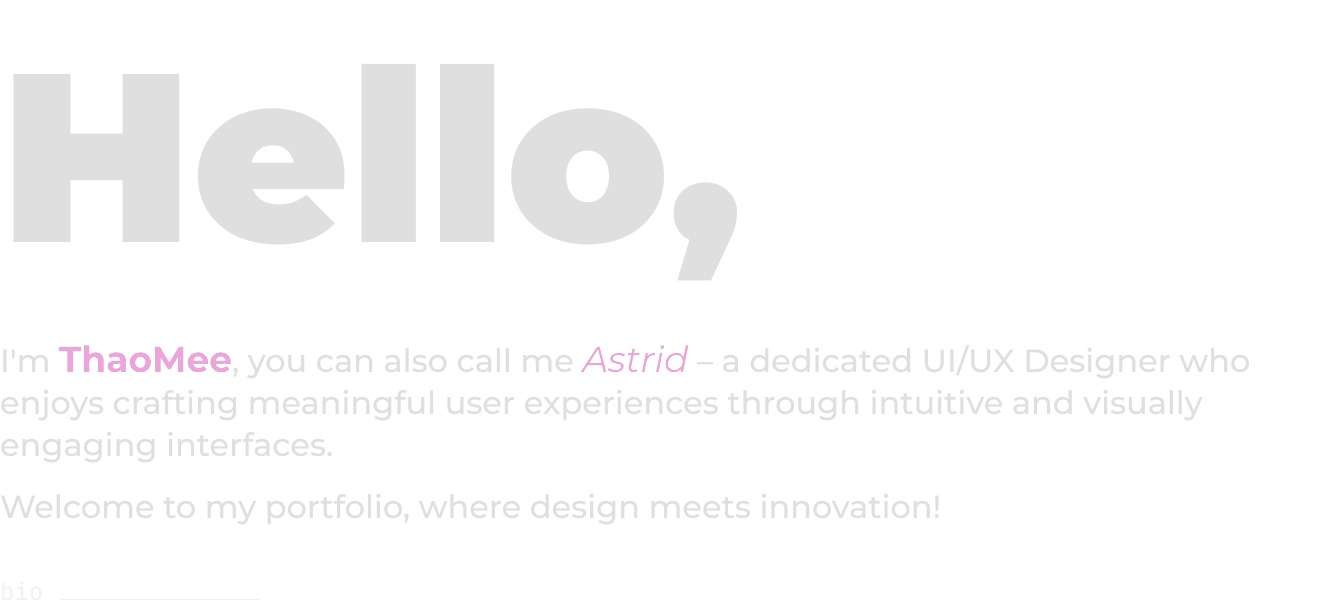 Hello,

I'm ThaoMee, you can also call me Astrid – a dedicated UI/UX Designer who enjoys crafting meaningful user experiences through intuitive and visually engaging interfaces.

Welcome to my portfolio, where design meets innovation!

bio